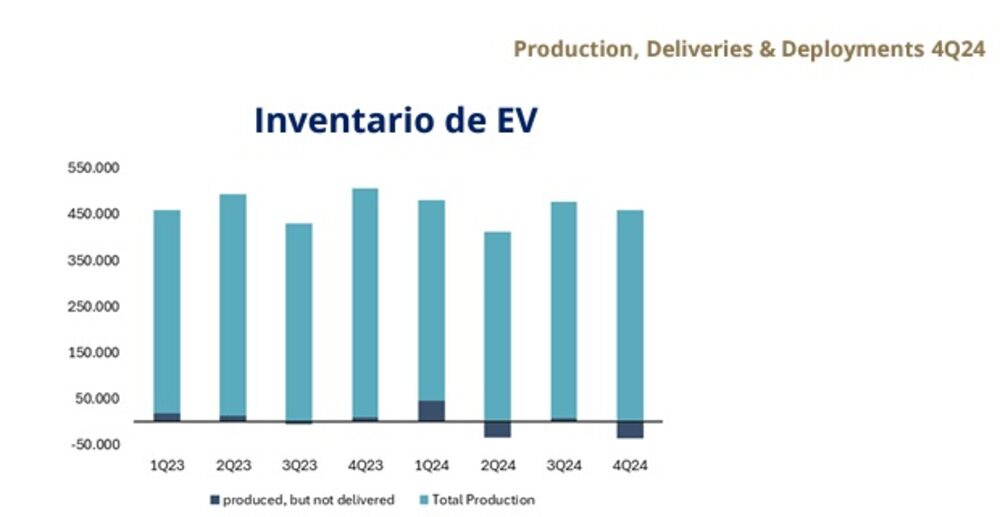 Production, Deliveries & Deployments 4Q24

Inventario de EV

550.000
450.000
350.000
250.000
150.000
50.000
-50.000

1Q23 2Q23 3Q23 4Q23 1Q24 2Q24 3Q24 4Q24

produced, but not delivered Total Production